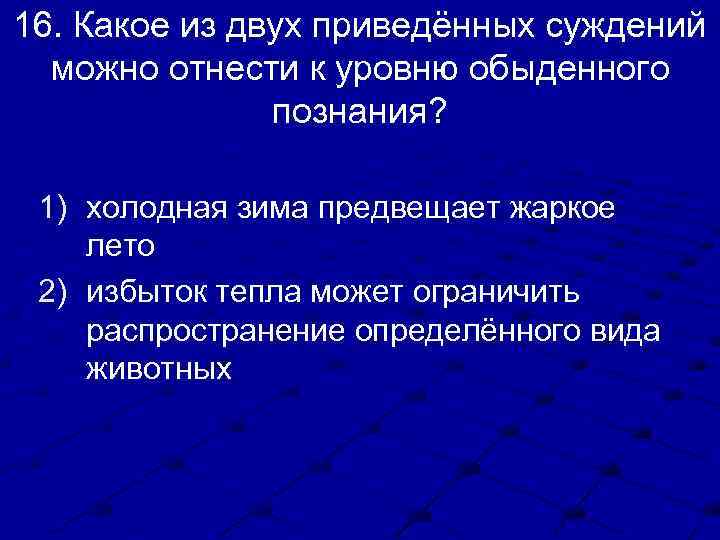 16. Какое из двух приведённых суждений можно отнести к уровню обыденного познания?

1) холодная зима предвещает жаркое лето
2) избыток тепла может ограничить распространение определённого вида животных